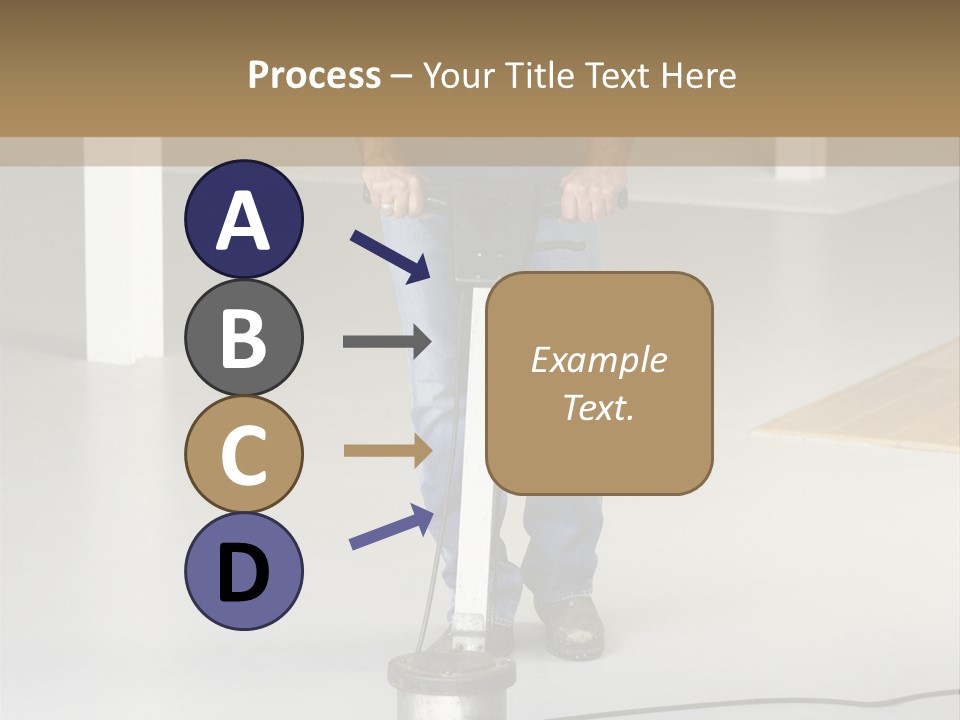 Process – Your Title Text Here

A

B

C

D

Example Text.